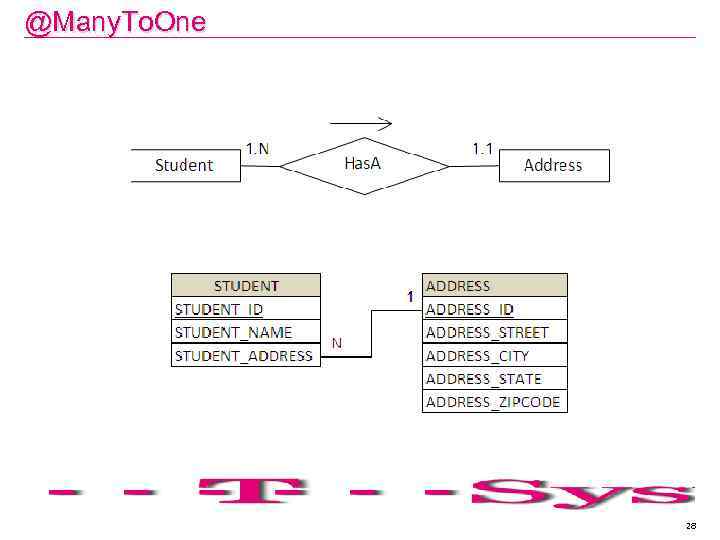 @ManyToOne

Student 1.N HasA 1.1 Address

| STUDENT |
|---|
| STUDENT_ID |
| STUDENT_NAME |
| STUDENT_ADDRESS |

N

1

| ADDRESS |
|---|
| ADDRESS_ID |
| ADDRESS_STREET |
| ADDRESS_CITY |
| ADDRESS_STATE |
| ADDRESS_ZIPCODE |

T Sys

28